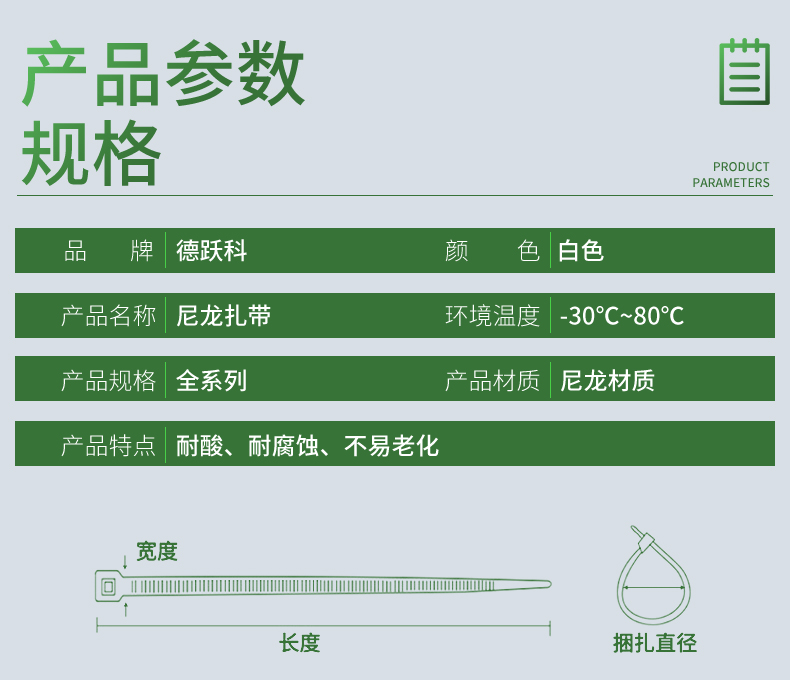 产品参数
规格

PRODUCT
PARAMETERS

| 品　　牌 | 德跃科 | 颜　　色 | 白色 |
|---|---|---|---|
| 产品名称 | 尼龙扎带 | 环境温度 | -30°C~80°C |
| 产品规格 | 全系列 | 产品材质 | 尼龙材质 |
| 产品特点 | 耐酸、耐腐蚀、不易老化 | | |

宽度

长度

捆扎直径